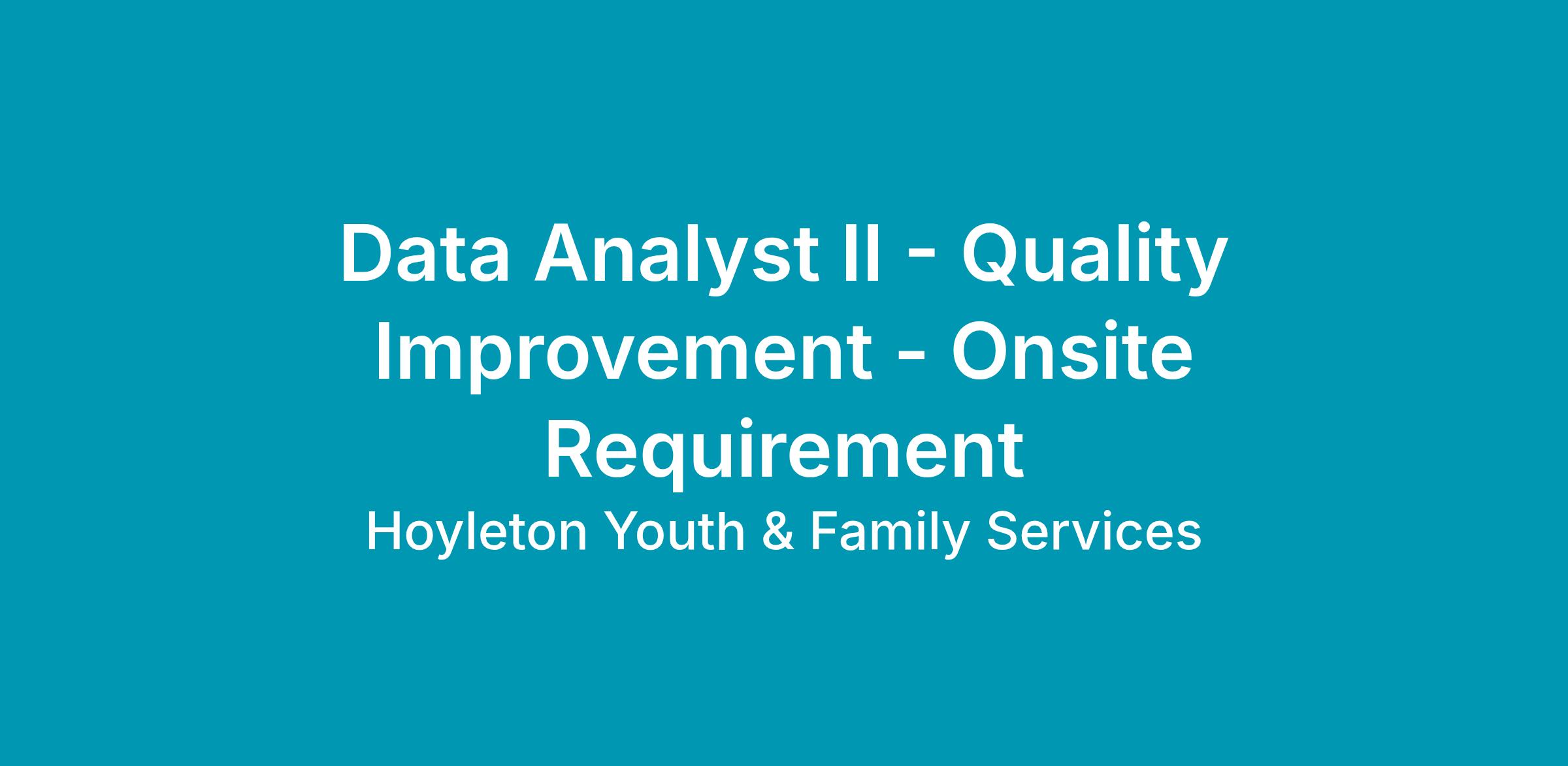 Data Analyst II - Quality Improvement - Onsite Requirement

Hoyleton Youth & Family Services